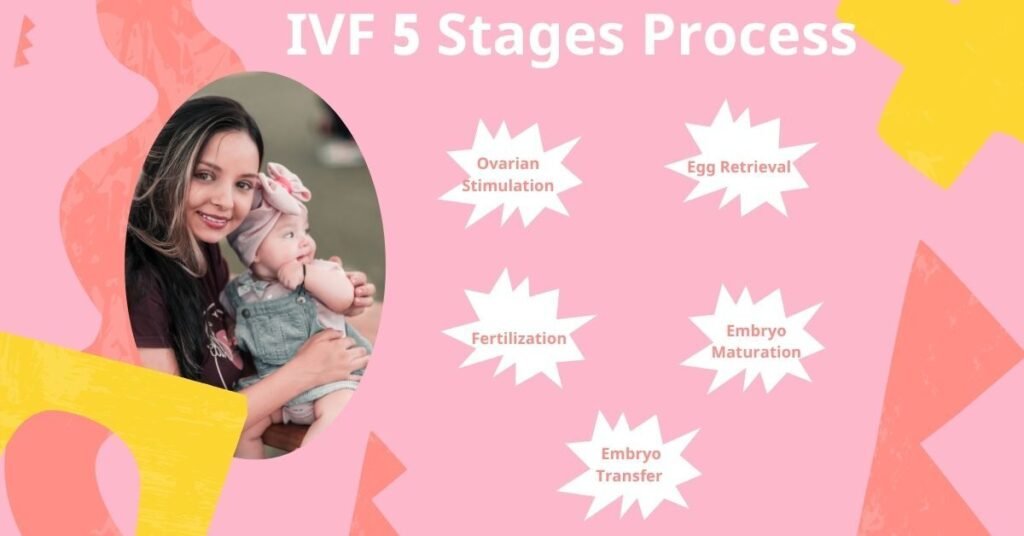 IVF 5 Stages Process

Ovarian Stimulation

Egg Retrieval

Fertilization

Embryo Maturation

Embryo Transfer